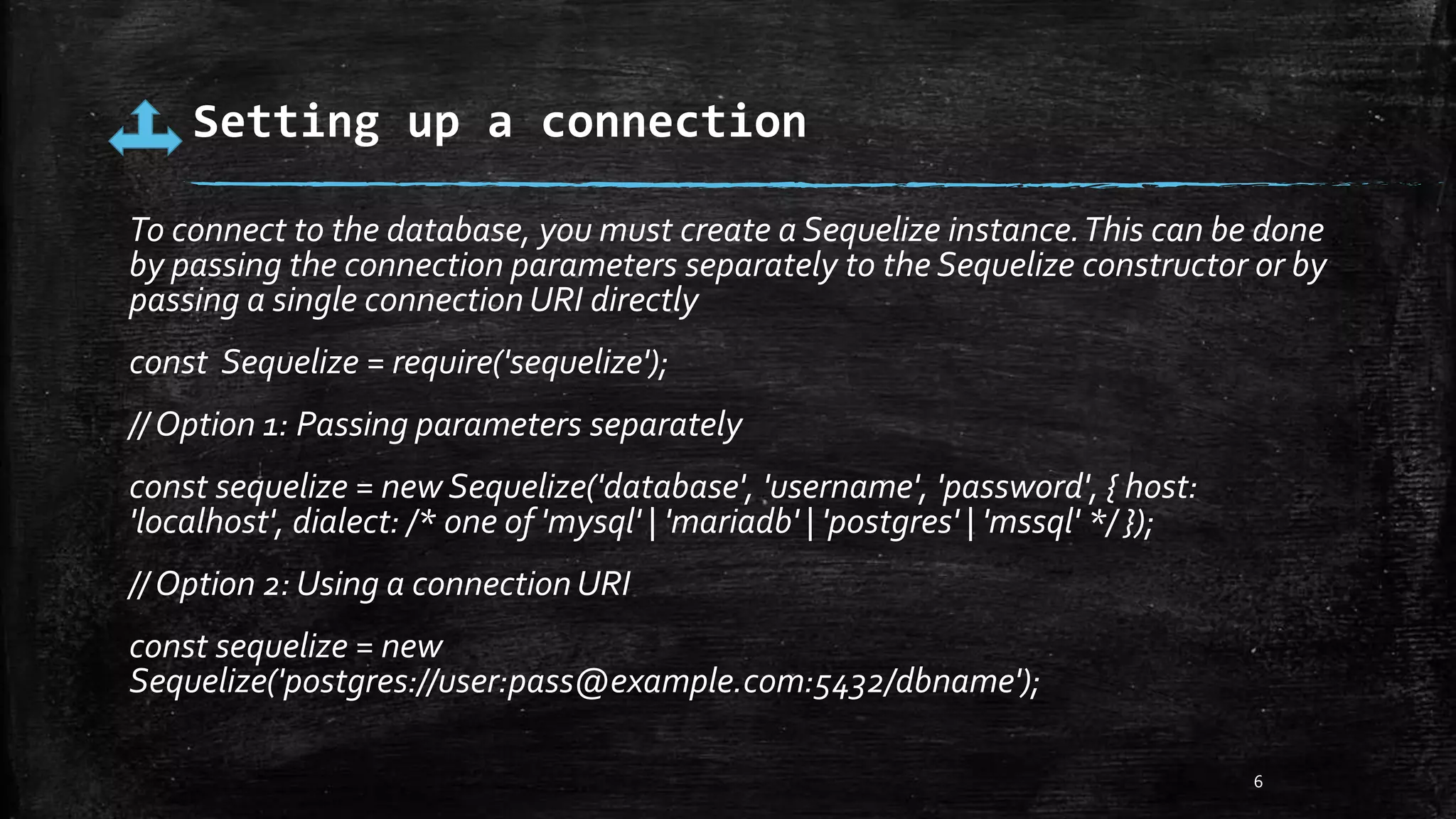 Setting up a connection

To connect to the database, you must create a Sequelize instance. This can be done by passing the connection parameters separately to the Sequelize constructor or by passing a single connection URI directly

const  Sequelize = require('sequelize');

// Option 1: Passing parameters separately

const sequelize = new Sequelize('database', 'username', 'password', { host: 'localhost', dialect: /* one of 'mysql' | 'mariadb' | 'postgres' | 'mssql' */ });

// Option 2: Using a connection URI

const sequelize = new Sequelize('postgres://user:pass@example.com:5432/dbname');

6